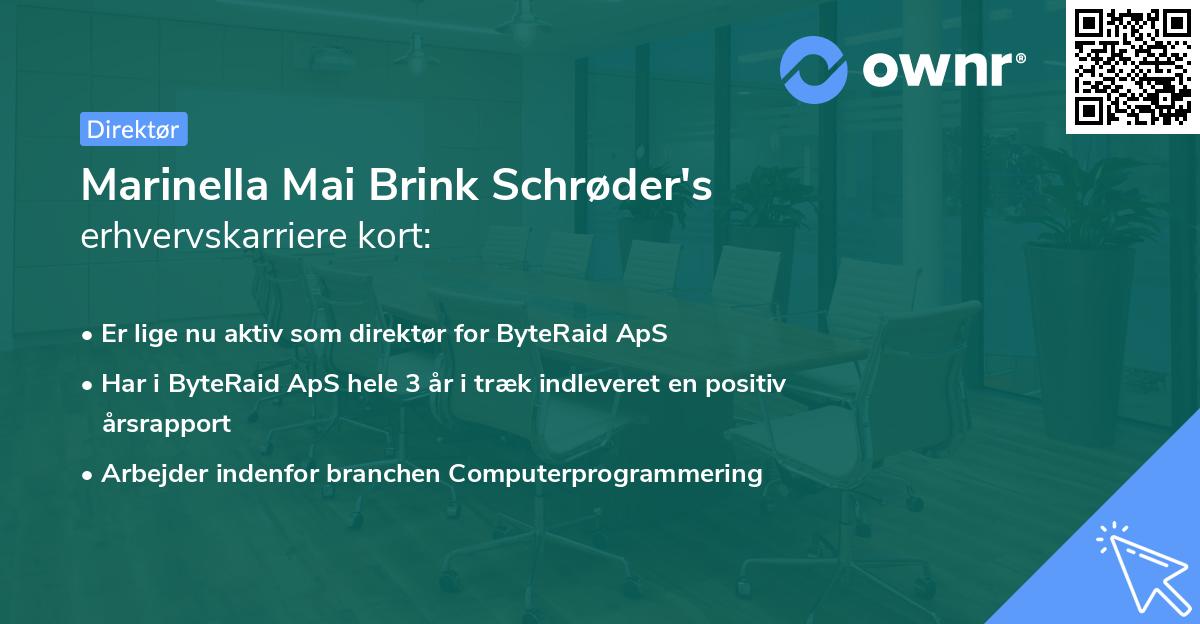 ownr®

Direktør

Marinella Mai Brink Schrøder's erhvervskarriere kort:

• Er lige nu aktiv som direktør for ByteRaid ApS
• Har i ByteRaid ApS hele 3 år i træk indleveret en positiv årsrapport
• Arbejder indenfor branchen Computerprogrammering